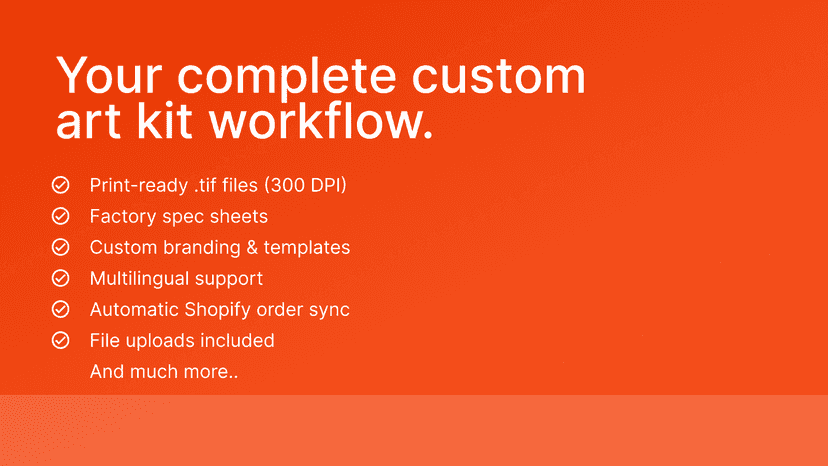 Your complete custom art kit workflow.

Print-ready .tif files (300 DPI)
Factory spec sheets
Custom branding & templates
Multilingual support
Automatic Shopify order sync
File uploads included
And much more..